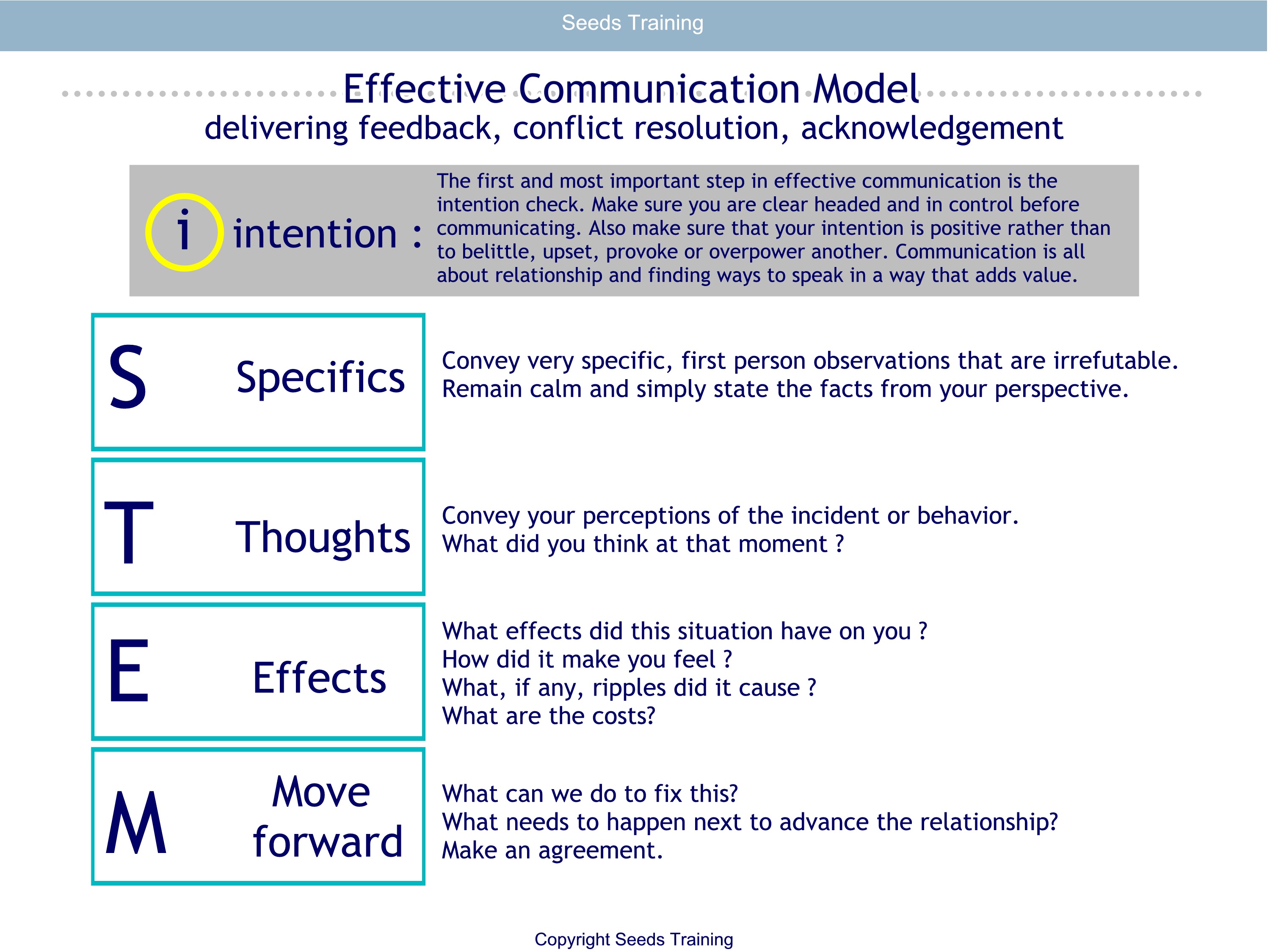 Seeds Training

Effective Communication Model
delivering feedback, conflict resolution, acknowledgement

i intention : The first and most important step in effective communication is the intention check. Make sure you are clear headed and in control before communicating. Also make sure that your intention is positive rather than to belittle, upset, provoke or overpower another. Communication is all about relationship and finding ways to speak in a way that adds value.

S Specifics
Convey very specific, first person observations that are irrefutable. Remain calm and simply state the facts from your perspective.

T Thoughts
Convey your perceptions of the incident or behavior.
What did you think at that moment ?

E Effects
What effects did this situation have on you ?
How did it make you feel ?
What, if any, ripples did it cause ?
What are the costs?

M Move forward
What can we do to fix this?
What needs to happen next to advance the relationship?
Make an agreement.

Copyright Seeds Training